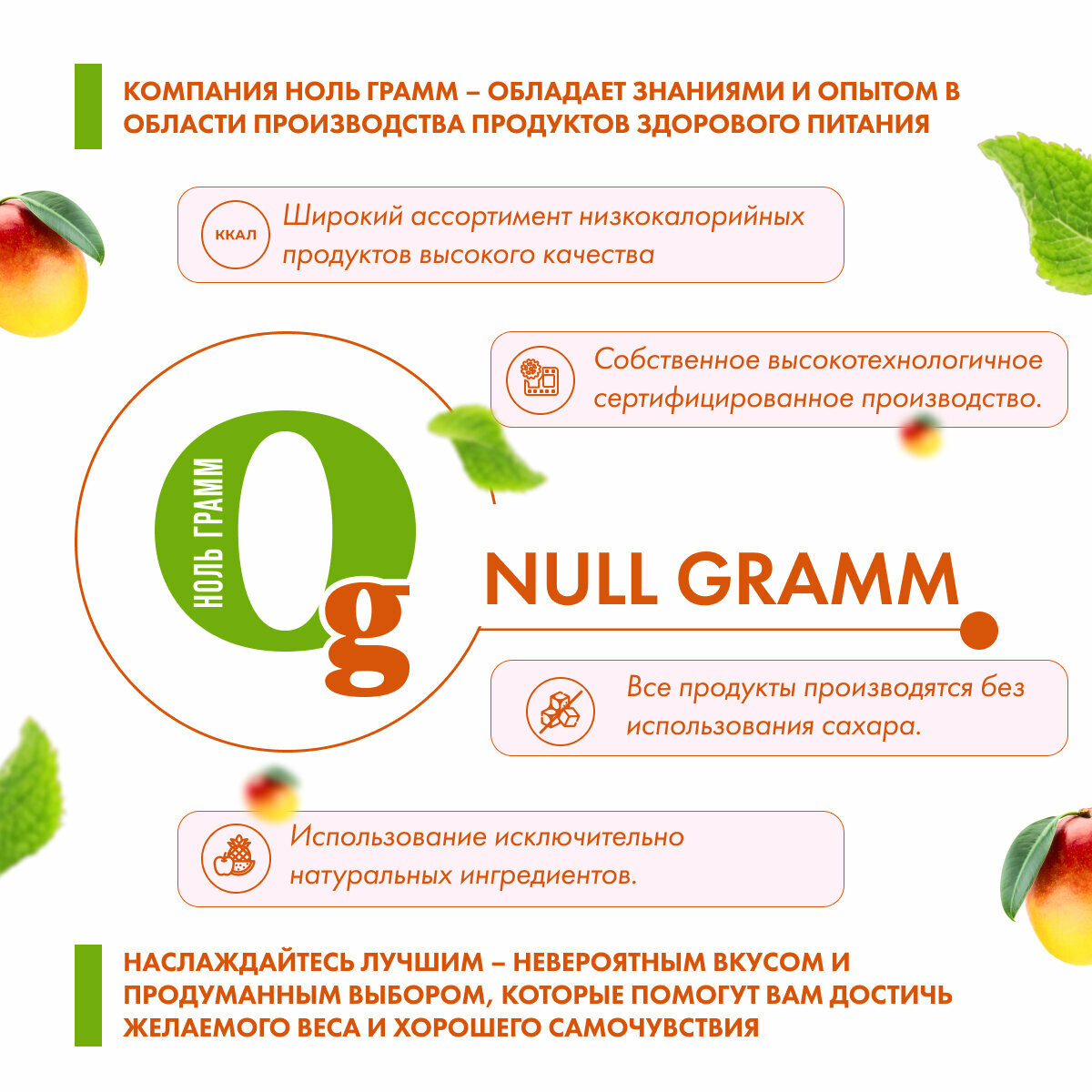 КОМПАНИЯ НОЛЬ ГРАММ – ОБЛАДАЕТ ЗНАНИЯМИ И ОПЫТОМ В ОБЛАСТИ ПРОИЗВОДСТВА ПРОДУКТОВ ЗДОРОВОГО ПИТАНИЯ

ККАЛ

Широкий ассортимент низкокалорийных продуктов высокого качества

Собственное высокотехнологичное сертифицированное производство.

НОЛЬ ГРАММ

0g

NULL GRAMM

Все продукты производятся без использования сахара.

Использование исключительно натуральных ингредиентов.

НАСЛАЖДАЙТЕСЬ ЛУЧШИМ – НЕВЕРОЯТНЫМ ВКУСОМ И ПРОДУМАННЫМ ВЫБОРОМ, КОТОРЫЕ ПОМОГУТ ВАМ ДОСТИЧЬ ЖЕЛАЕМОГО ВЕСА И ХОРОШЕГО САМОЧУВСТВИЯ